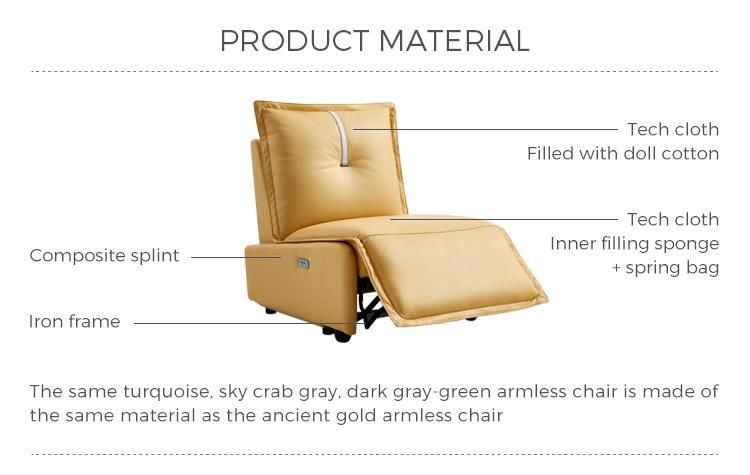 PRODUCT MATERIAL

Tech cloth
Filled with doll cotton

Tech cloth
Inner filling sponge
+ spring bag

Composite splint

Iron frame

The same turquoise, sky crab gray, dark gray-green armless chair is made of the same material as the ancient gold armless chair